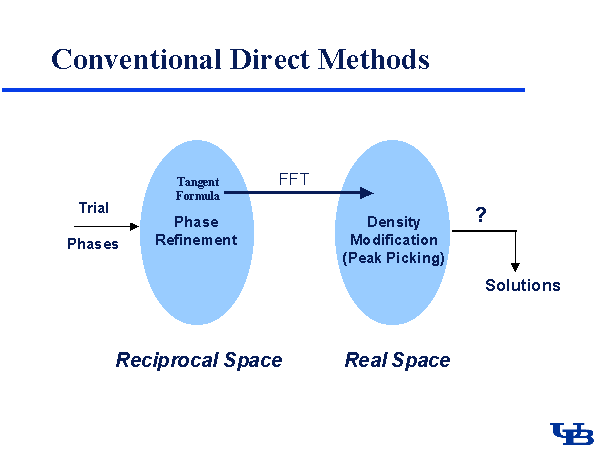 Conventional Direct Methods

Trial
Phases

Tangent Formula

Phase Refinement

FFT

Density Modification (Peak Picking)

?

Solutions

Reciprocal Space

Real Space

UB